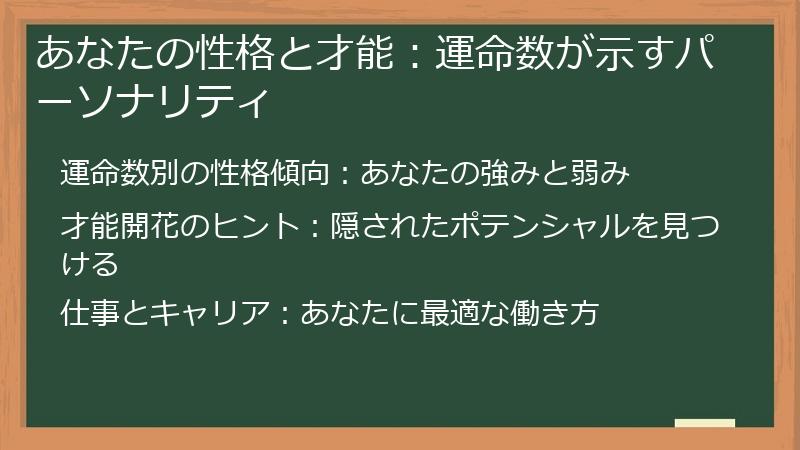 あなたの性格と才能：運命数が示すパーソナリティ

運命数別の性格傾向：あなたの強みと弱み

才能開花のヒント：隠されたポテンシャルを見つける

仕事とキャリア：あなたに最適な働き方